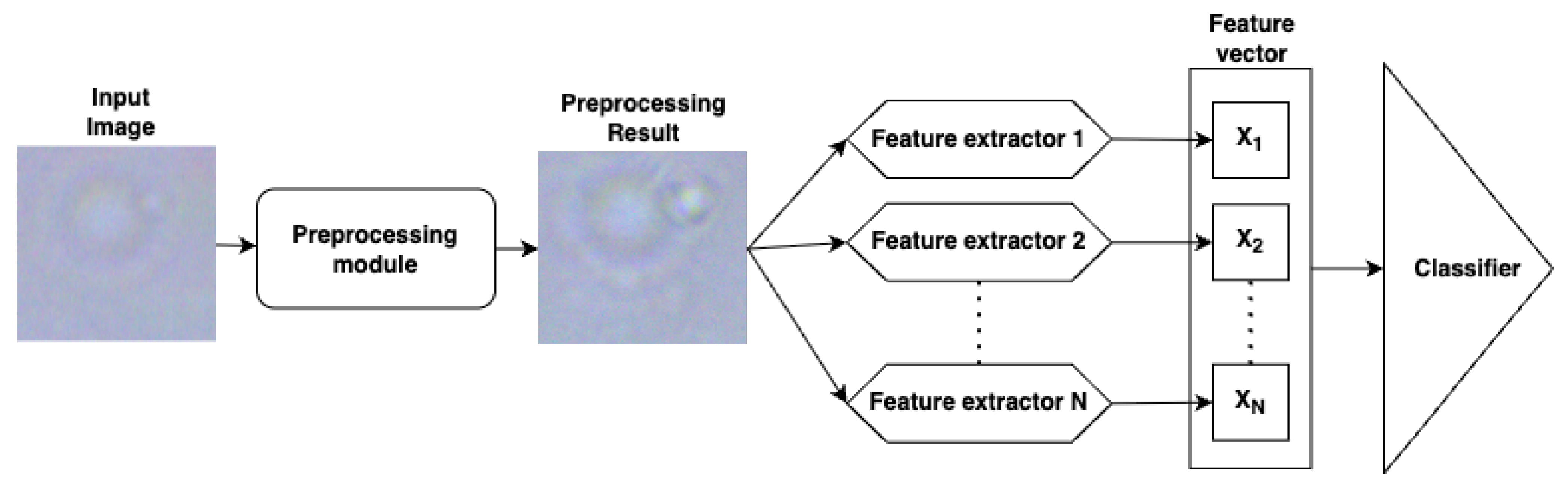 Input Image

Preprocessing module

Preprocessing Result

Feature extractor 1

Feature extractor 2

Feature extractor N

Feature vector

$X_1$

$X_2$

$X_N$

Classifier